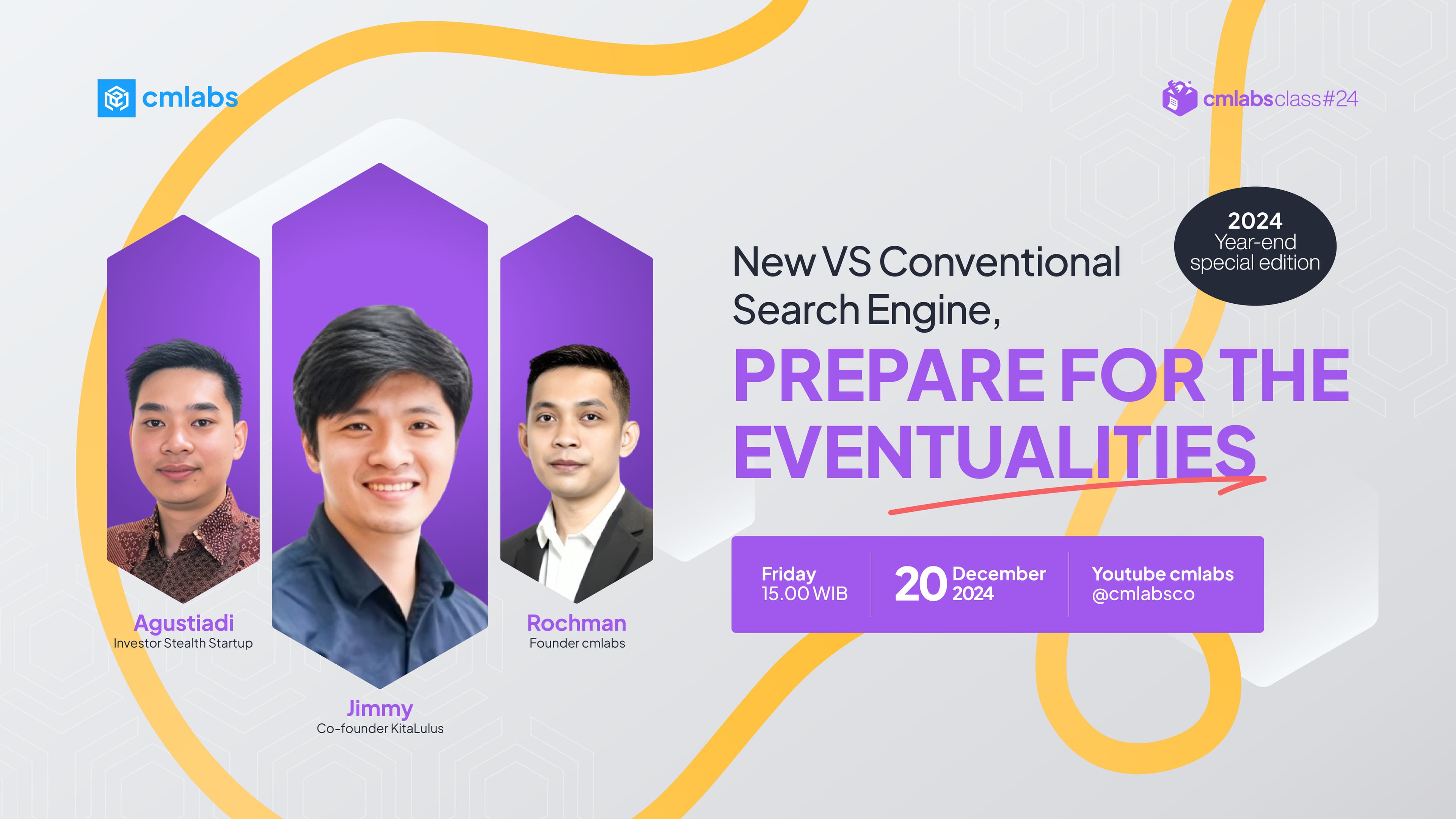 cmlabs

cmlabsclass#24

2024
Year-end
special edition

New VS Conventional Search Engine,
PREPARE FOR THE EVENTUALITIES

Friday
15.00 WIB

20 December
2024

Youtube cmlabs
@cmlabsco

Agustiadi
Investor Stealth Startup

Jimmy
Co-founder KitaLulus

Rochman
Founder cmlabs